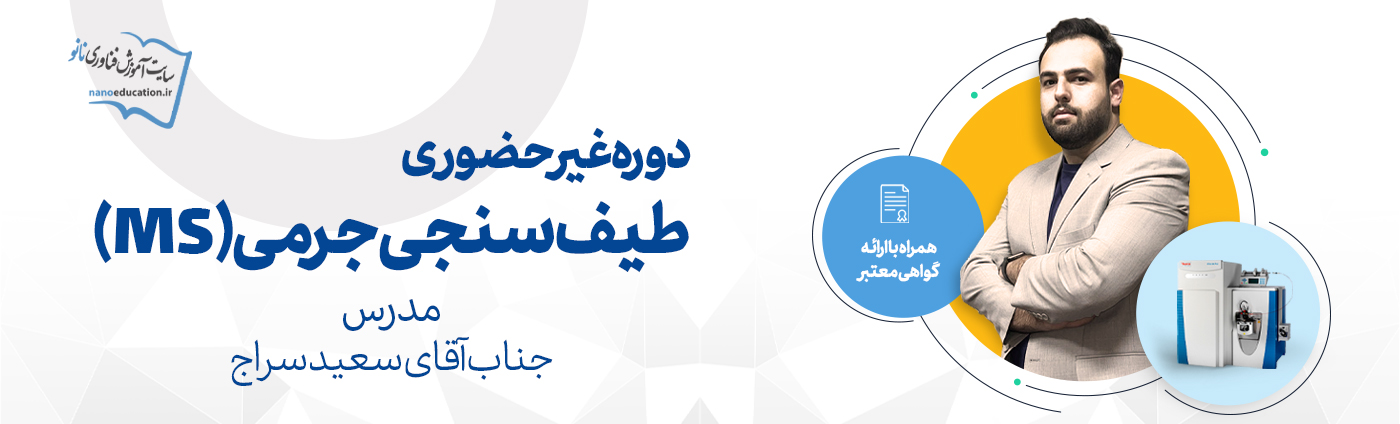 سایت آموزش فناوری نانو
nanoeducation.ir

دوره غیرحضوری
طیف سنجی جرمی (MS)

مدرس
جناب آقای سعید سراج

همراه با ارائه گواهی معتبر